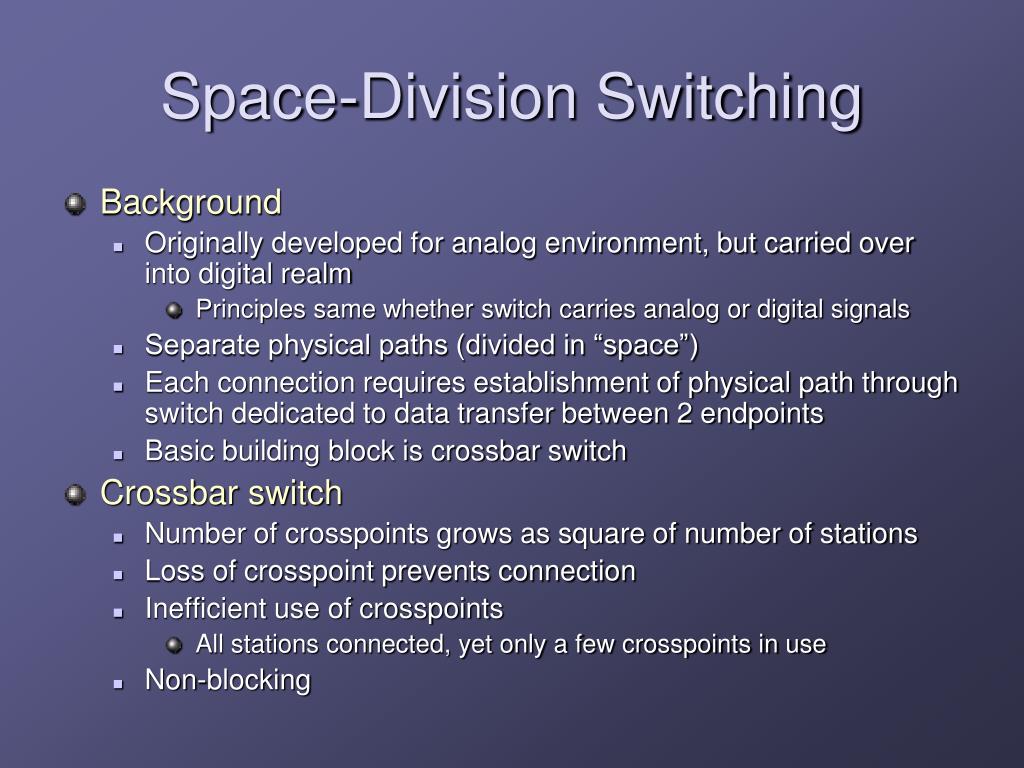 Space-Division Switching

Background

Originally developed for analog environment, but carried over into digital realm

Principles same whether switch carries analog or digital signals

Separate physical paths (divided in “space”)

Each connection requires establishment of physical path through switch dedicated to data transfer between 2 endpoints

Basic building block is crossbar switch

Crossbar switch

Number of crosspoints grows as square of number of stations

Loss of crosspoint prevents connection

Inefficient use of crosspoints

All stations connected, yet only a few crosspoints in use

Non-blocking